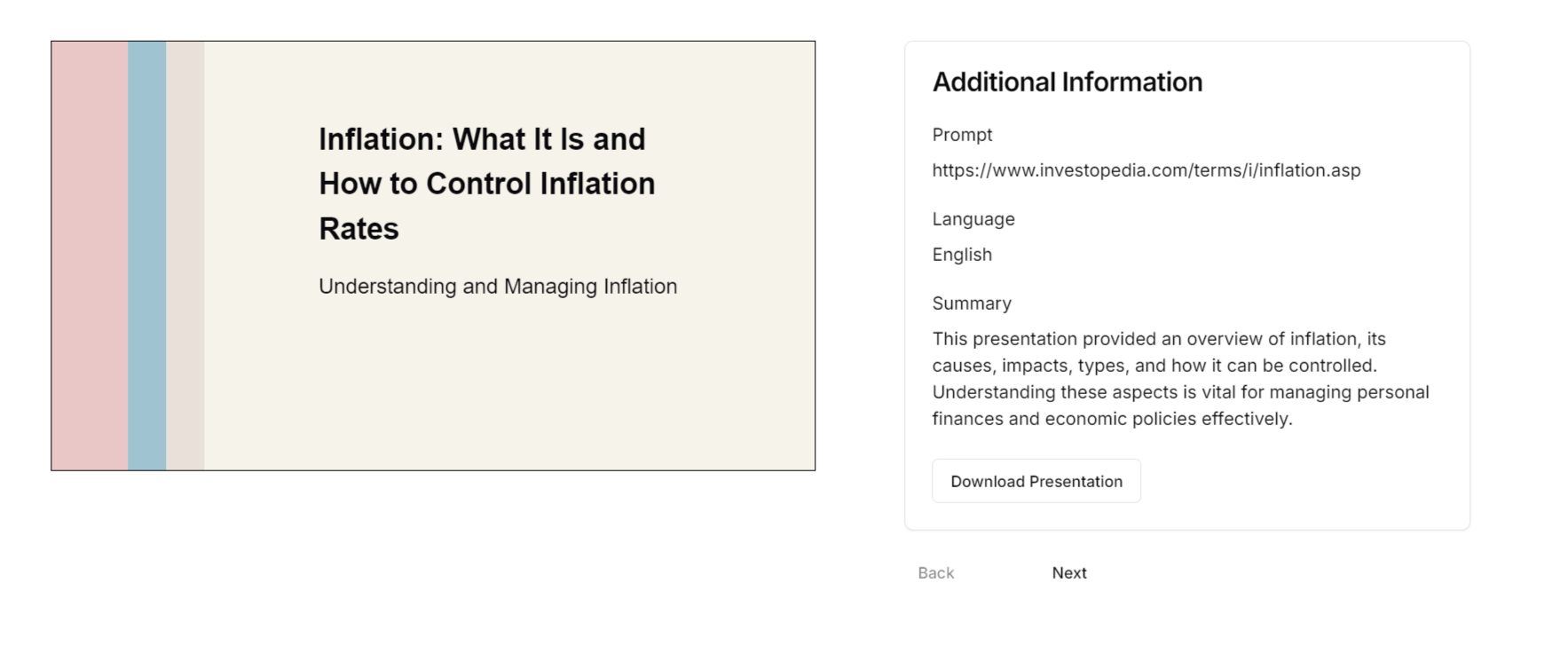 Inflation: What It Is and How to Control Inflation Rates

Understanding and Managing Inflation

Additional Information

Prompt

https://www.investopedia.com/terms/i/inflation.asp

Language

English

Summary

This presentation provided an overview of inflation, its causes, impacts, types, and how it can be controlled. Understanding these aspects is vital for managing personal finances and economic policies effectively.

Download Presentation

Back

Next